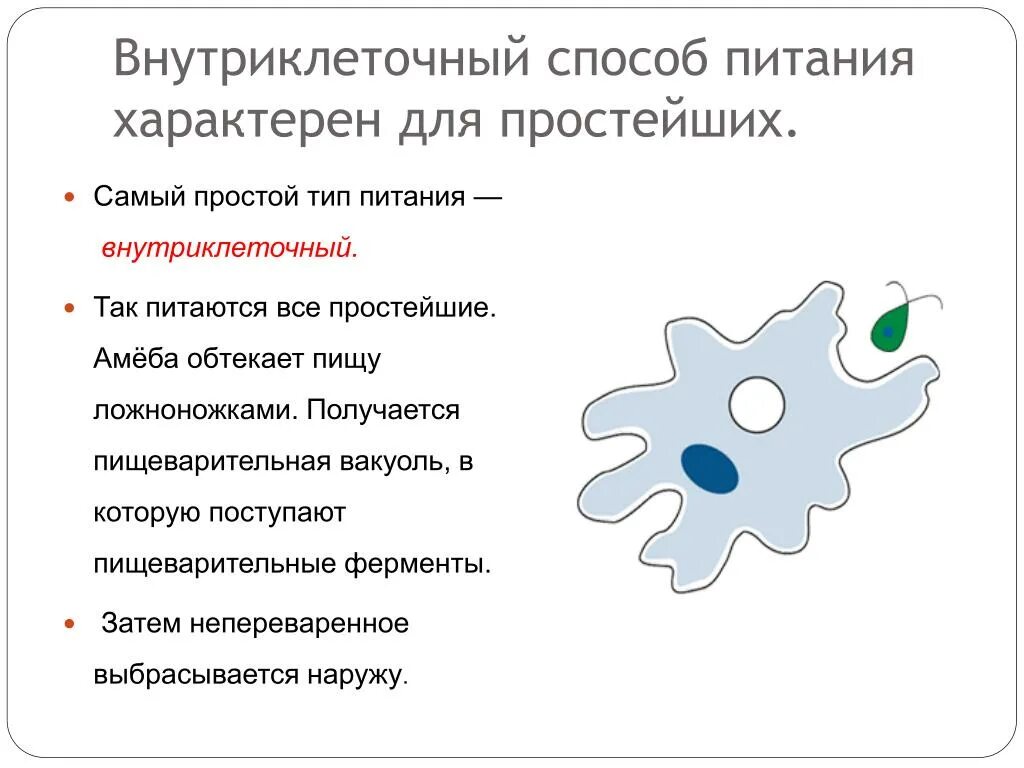 Внутриклеточный способ питания характерен для простейших.

Самый простой тип питания — внутриклеточный.

Так питаются все простейшие. Амёба обтекает пищу ложноножками. Получается пищеварительная вакуоль, в которую поступают пищеварительные ферменты.

Затем непереваренное выбрасывается наружу.